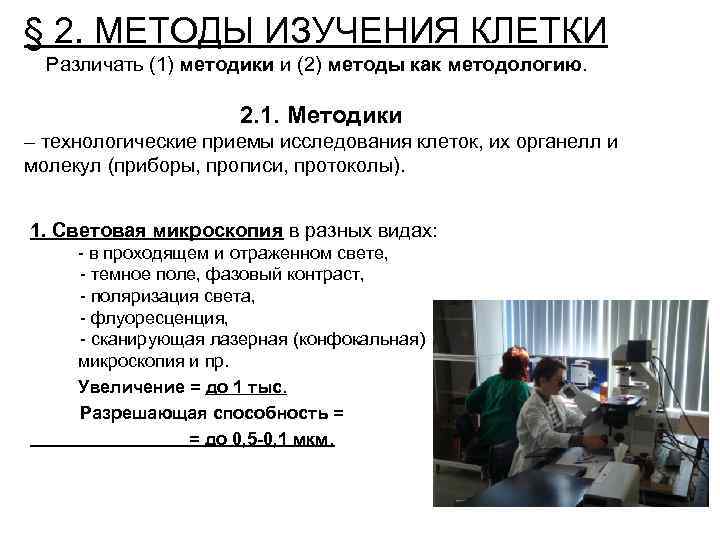 § 2. МЕТОДЫ ИЗУЧЕНИЯ КЛЕТКИ
Различать (1) методики и (2) методы как методологию.

2.1. Методики
– технологические приемы исследования клеток, их органелл и молекул (приборы, прописи, протоколы).

1. Световая микроскопия в разных видах:
- в проходящем и отраженном свете,
- темное поле, фазовый контраст,
- поляризация света,
- флуоресценция,
- сканирующая лазерная (конфокальная) микроскопия и пр.
Увеличение = до 1 тыс.
Разрешающая способность = = до 0,5-0,1 мкм.